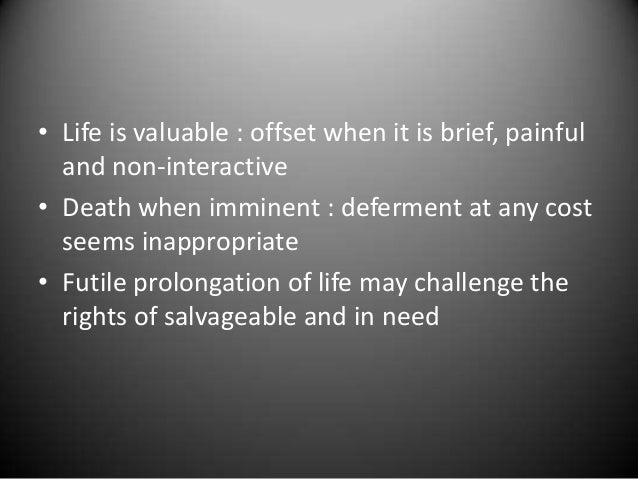 • Life is valuable : offset when it is brief, painful and non-interactive
• Death when imminent : deferment at any cost seems inappropriate
• Futile prolongation of life may challenge the rights of salvageable and in need